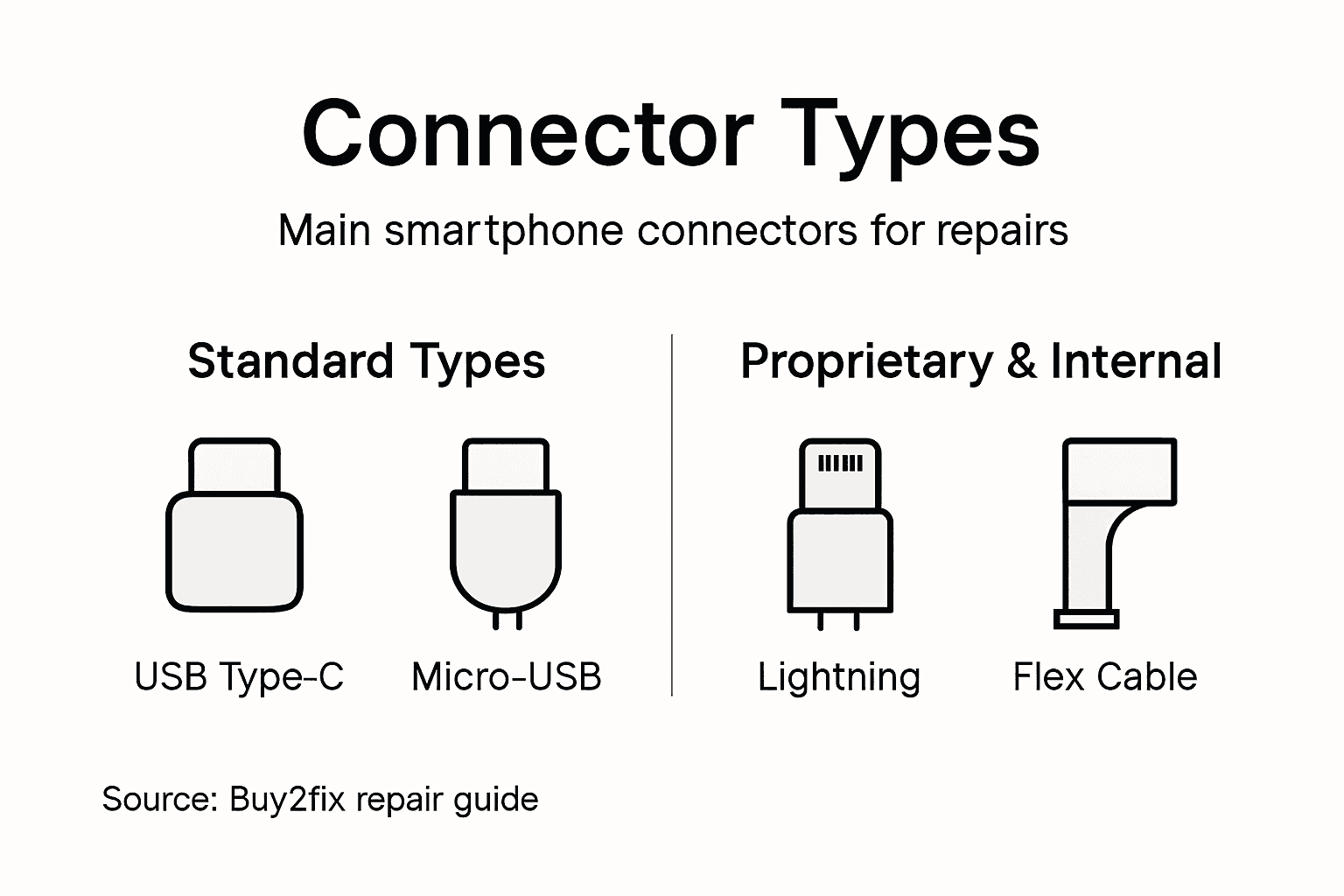 Connector Types

Main smartphone connectors for repairs

Standard Types

USB Type-C

Micro-USB

Proprietary & Internal

Lightning

Flex Cable

Source: Buy2fix repair guide